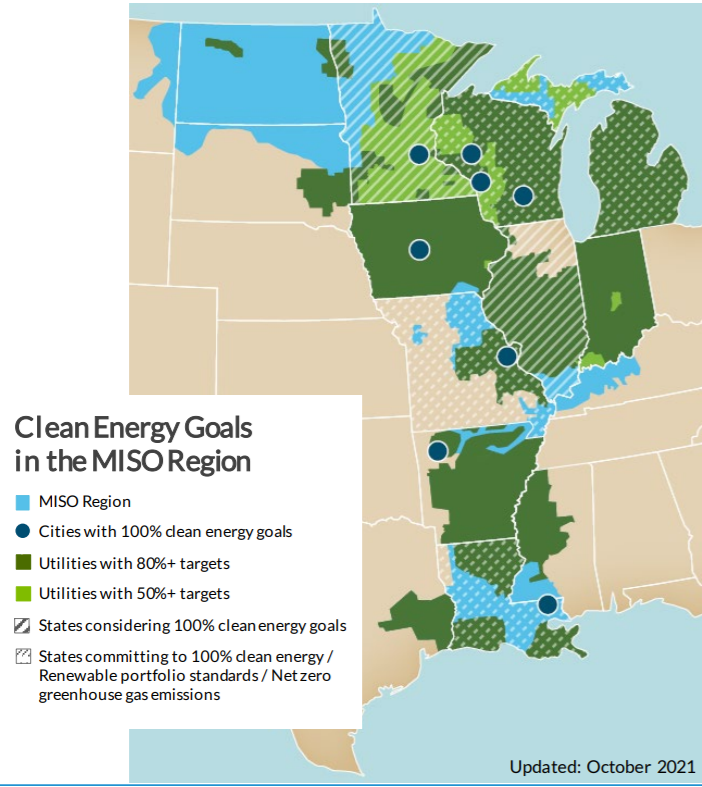 Clean Energy Goals in the MISO Region

MISO Region

Cities with 100% clean energy goals

Utilities with 80%+ targets

Utilities with 50%+ targets

States considering 100% clean energy goals

States committing to 100% clean energy / Renewable portfolio standards / Net zero greenhouse gas emissions

Updated: October 2021